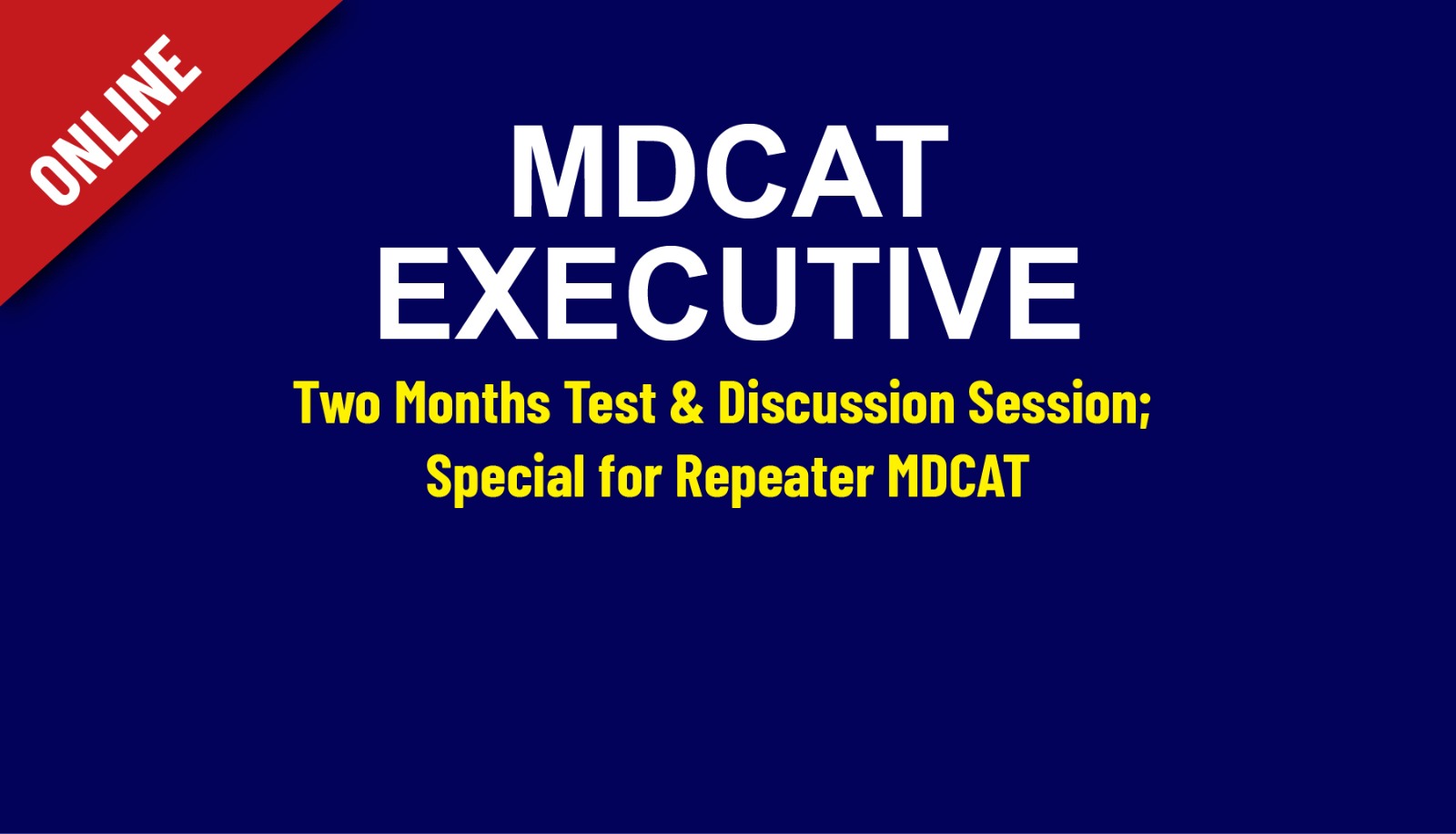 ONLINE

MDCAT
EXECUTIVE

Two Months Test & Discussion Session;
Special for Repeater MDCAT